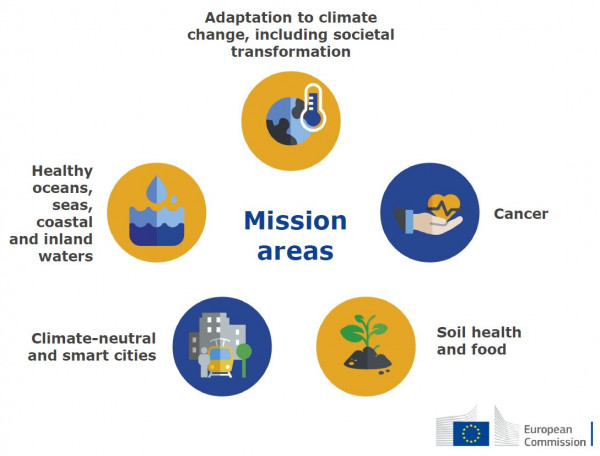 Adaptation to climate change, including societal transformation

Healthy oceans, seas, coastal and inland waters

Mission areas

Cancer

Climate-neutral and smart cities

Soil health and food

European Commission